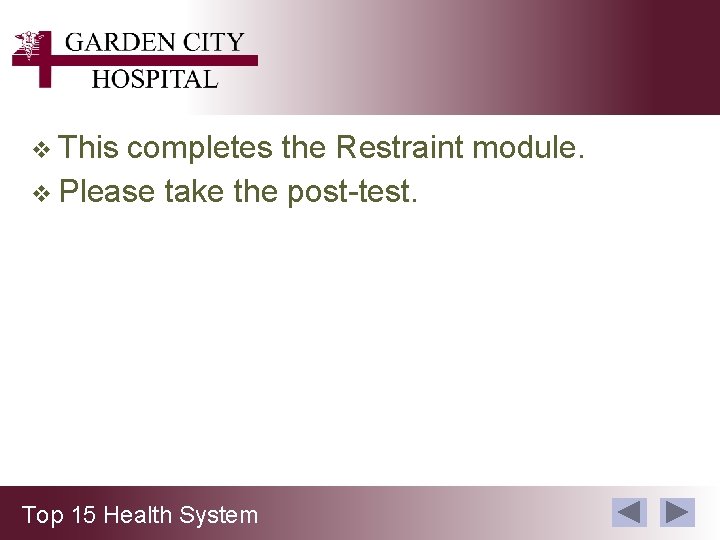 GARDEN CITY
HOSPITAL

❖ This completes the Restraint module.
❖ Please take the post-test.

Top 15 Health System